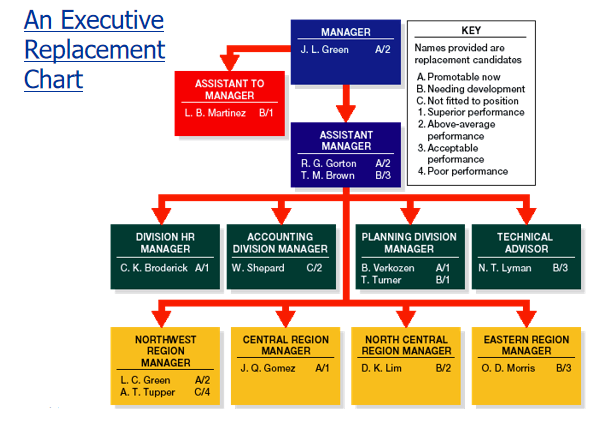 An Executive Replacement Chart

MANAGER
J. L. Green A/2

KEY
Names provided are replacement candidates
A. Promotable now
B. Needing development
C. Not fitted to position
1. Superior performance
2. Above-average performance
3. Acceptable performance
4. Poor performance

ASSISTANT TO MANAGER
L. B. Martinez B/1

ASSISTANT MANAGER
R. G. Gorton A/2
T. M. Brown B/3

DIVISION HR MANAGER
C. K. Broderick A/1

ACCOUNTING DIVISION MANAGER
W. Shepard C/2

PLANNING DIVISION MANAGER
B. Verkozen A/1
T. Turner B/1

TECHNICAL ADVISOR
N. T. Lyman B/3

NORTHWEST REGION MANAGER
L. C. Green A/2
A. T. Tupper C/4

CENTRAL REGION MANAGER
J. Q. Gomez A/1

NORTH CENTRAL REGION MANAGER
D. K. Lim B/2

EASTERN REGION MANAGER
O. D. Morris B/3